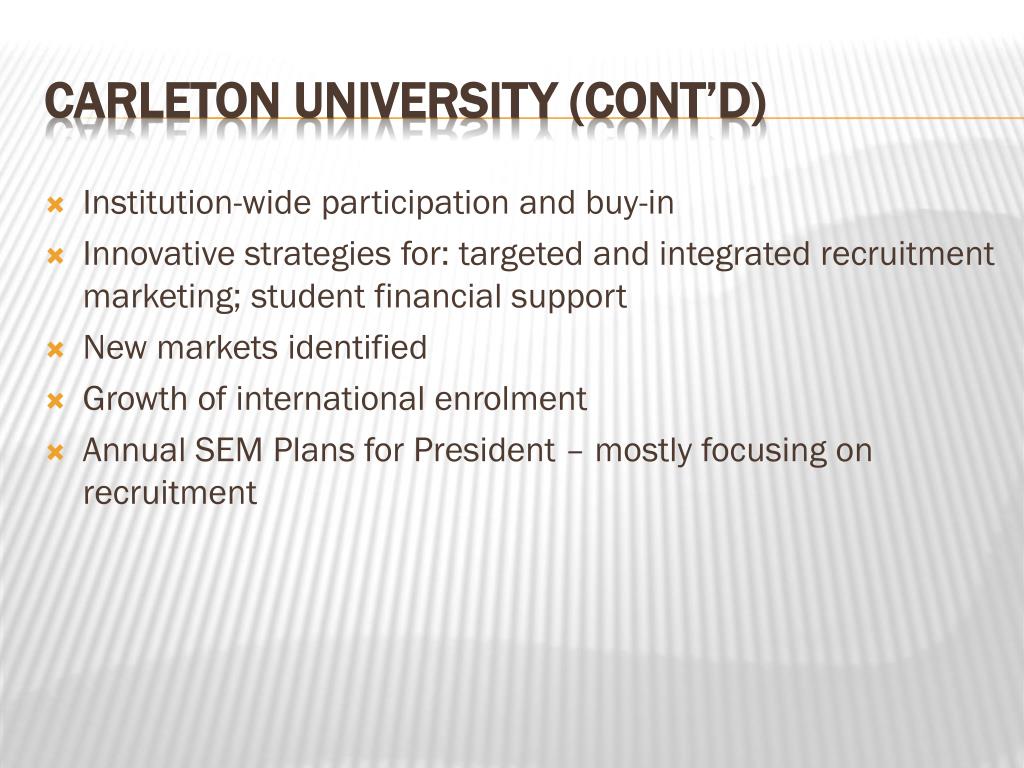 CARLETON UNIVERSITY (CONT'D)

Institution-wide participation and buy-in

Innovative strategies for: targeted and integrated recruitment marketing; student financial support

New markets identified

Growth of international enrolment

Annual SEM Plans for President – mostly focusing on recruitment